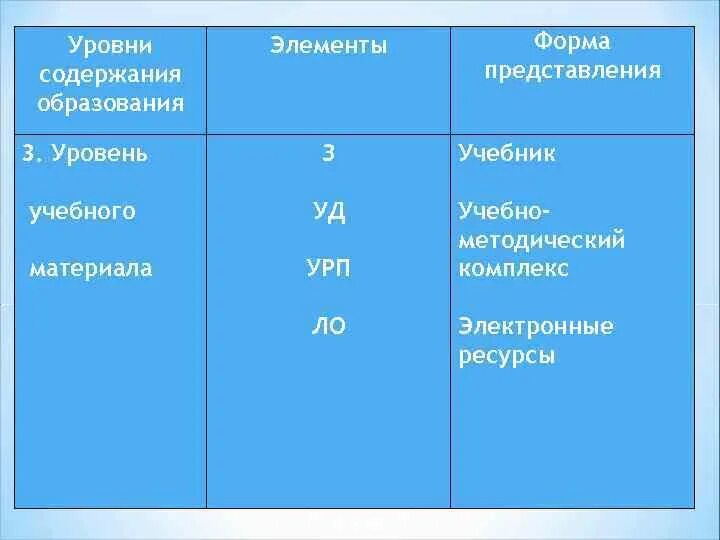 | Уровни содержания образования | Элементы | Форма представления |
|---|---|---|
| 3. Уровень учебного материала | З УД УРП ЛО | Учебник Учебно-методический комплекс Электронные ресурсы |